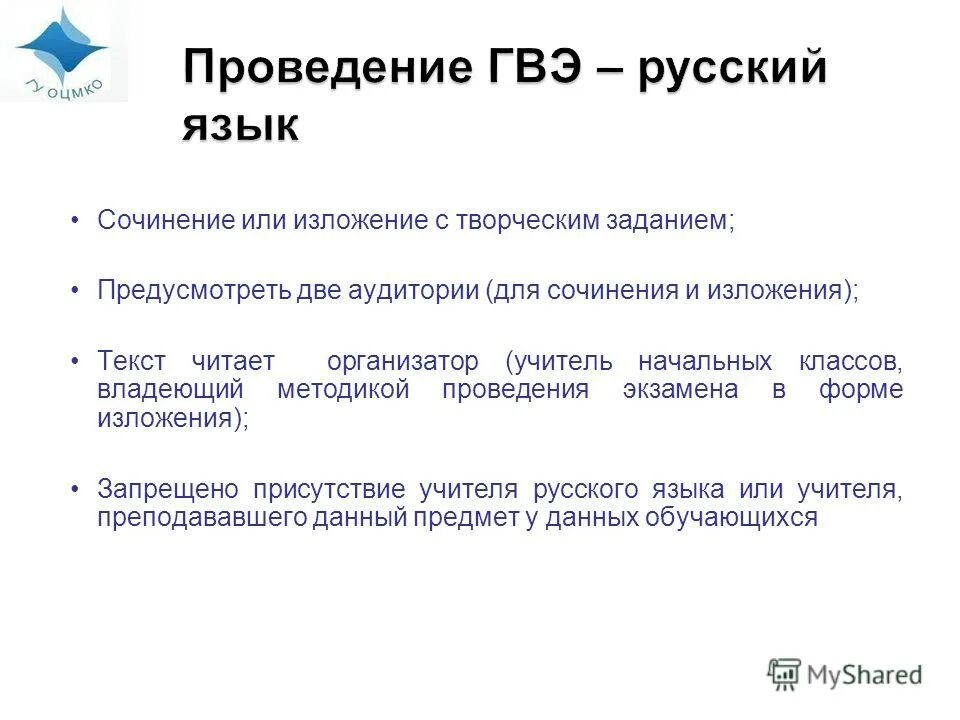 ГУ ОЦМКО

Проведение ГВЭ – русский язык

• Сочинение или изложение с творческим заданием;

• Предусмотреть две аудитории (для сочинения и изложения);

• Текст читает организатор (учитель начальных классов, владеющий методикой проведения экзамена в форме изложения);

• Запрещено присутствие учителя русского языка или учителя, преподававшего данный предмет у данных обучающихся

MyShared